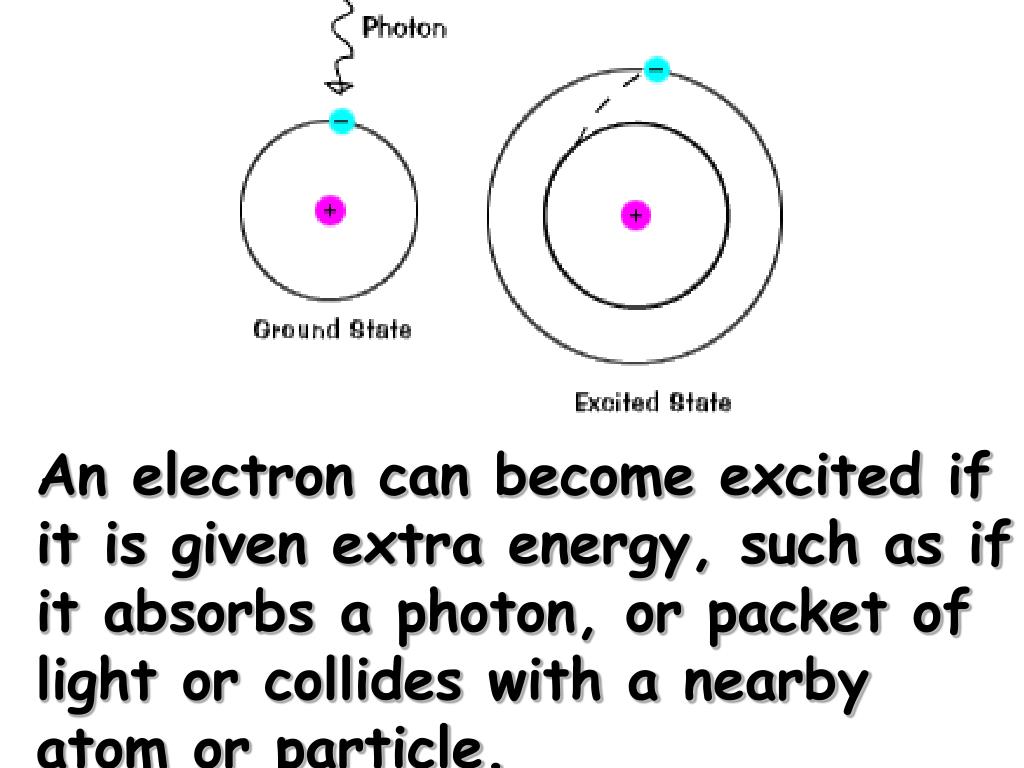 Photon

−

+

Ground State

−

+

Excited State

An electron can become excited if it is given extra energy, such as if it absorbs a photon, or packet of light or collides with a nearby atom or particle.